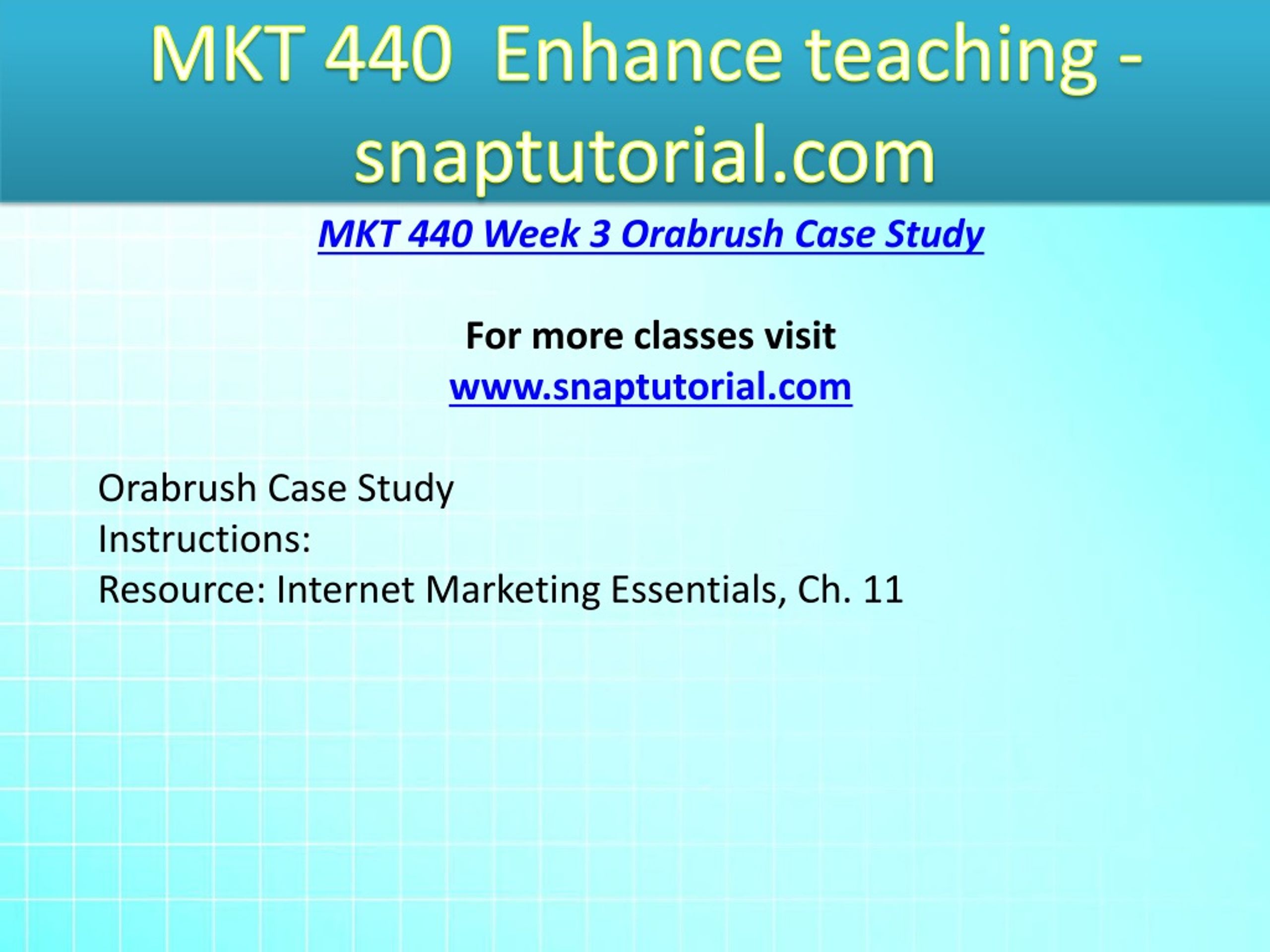 MKT 440  Enhance teaching - snaptutorial.com

MKT 440 Week 3 Orabrush Case Study

For more classes visit
www.snaptutorial.com

Orabrush Case Study
Instructions:
Resource: Internet Marketing Essentials, Ch. 11